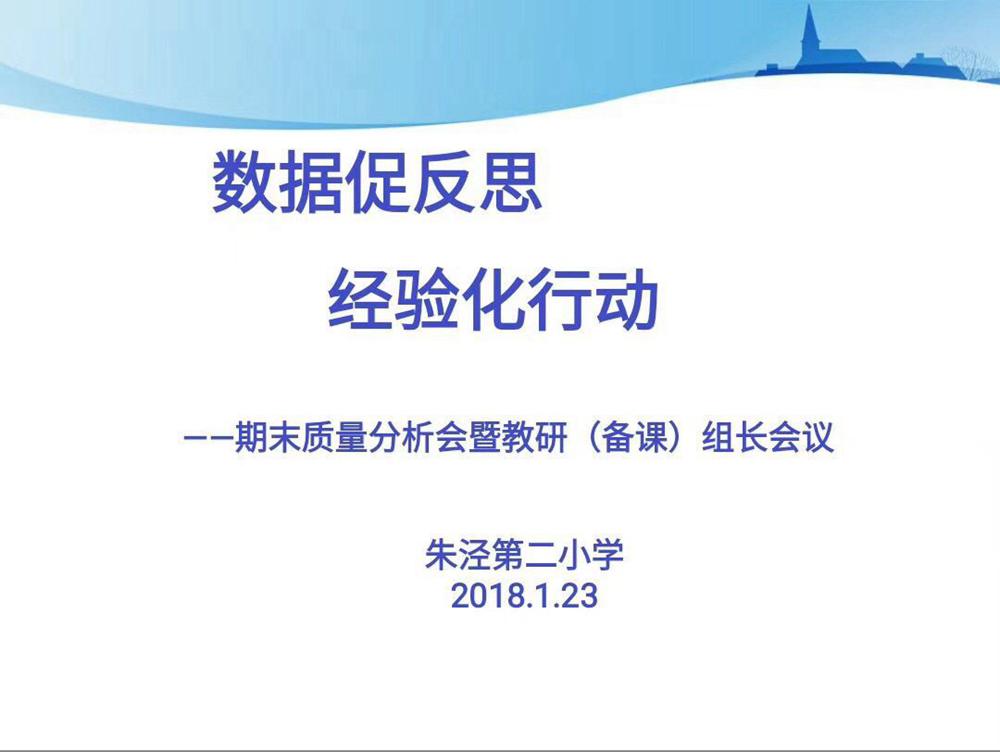 数据促反思

经验化行动

——期末质量分析会暨教研（备课）组长会议

朱泾第二小学
2018.1.23